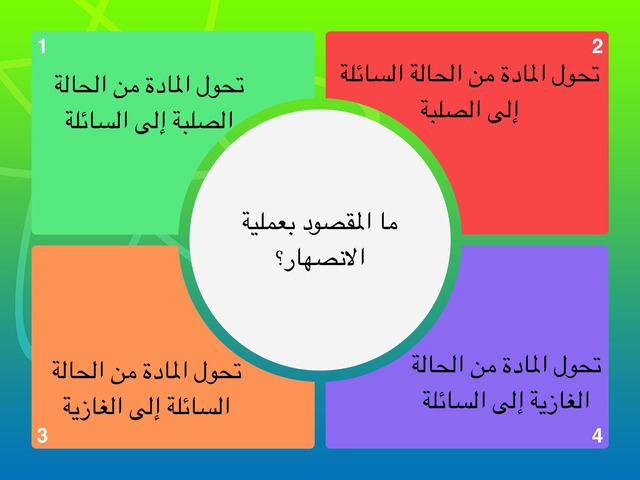 ما المقصود بعملية الانصهار؟

1
تحول المادة من الحالة الصلبة إلى السائلة

2
تحول المادة من الحالة السائلة إلى الصلبة

3
تحول المادة من الحالة السائلة إلى الغازية

4
تحول المادة من الحالة الغازية إلى السائلة